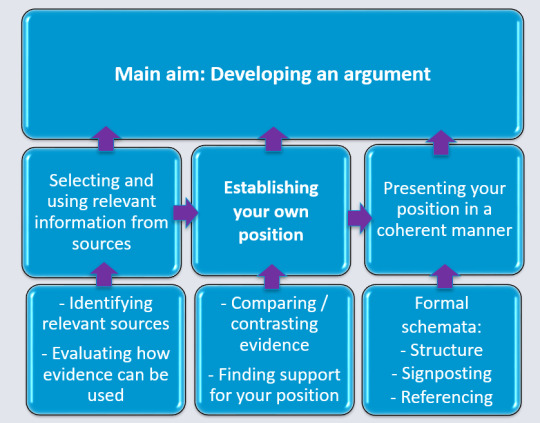 Main aim: Developing an argument

Selecting and using relevant information from sources

Establishing your own position

Presenting your position in a coherent manner

- Identifying relevant sources

- Evaluating how evidence can be used

- Comparing / contrasting evidence

- Finding support for your position

Formal schemata:
- Structure
- Signposting
- Referencing